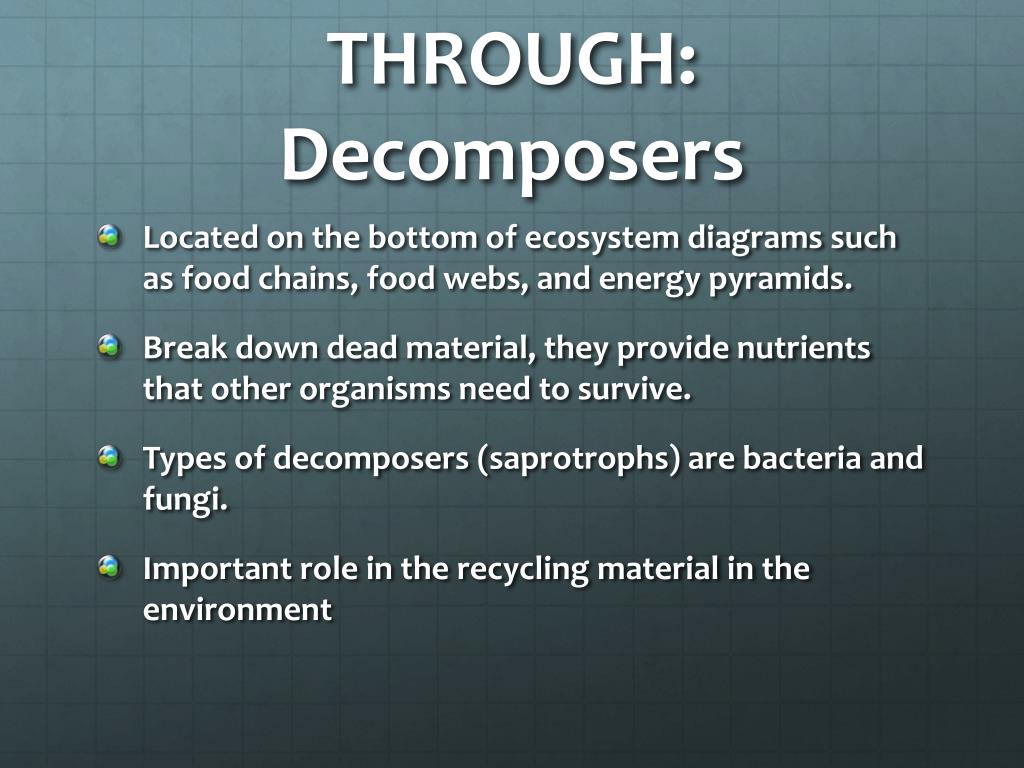 THROUGH: Decomposers

Located on the bottom of ecosystem diagrams such as food chains, food webs, and energy pyramids.

Break down dead material, they provide nutrients that other organisms need to survive.

Types of decomposers (saprotrophs) are bacteria and fungi.

Important role in the recycling material in the environment